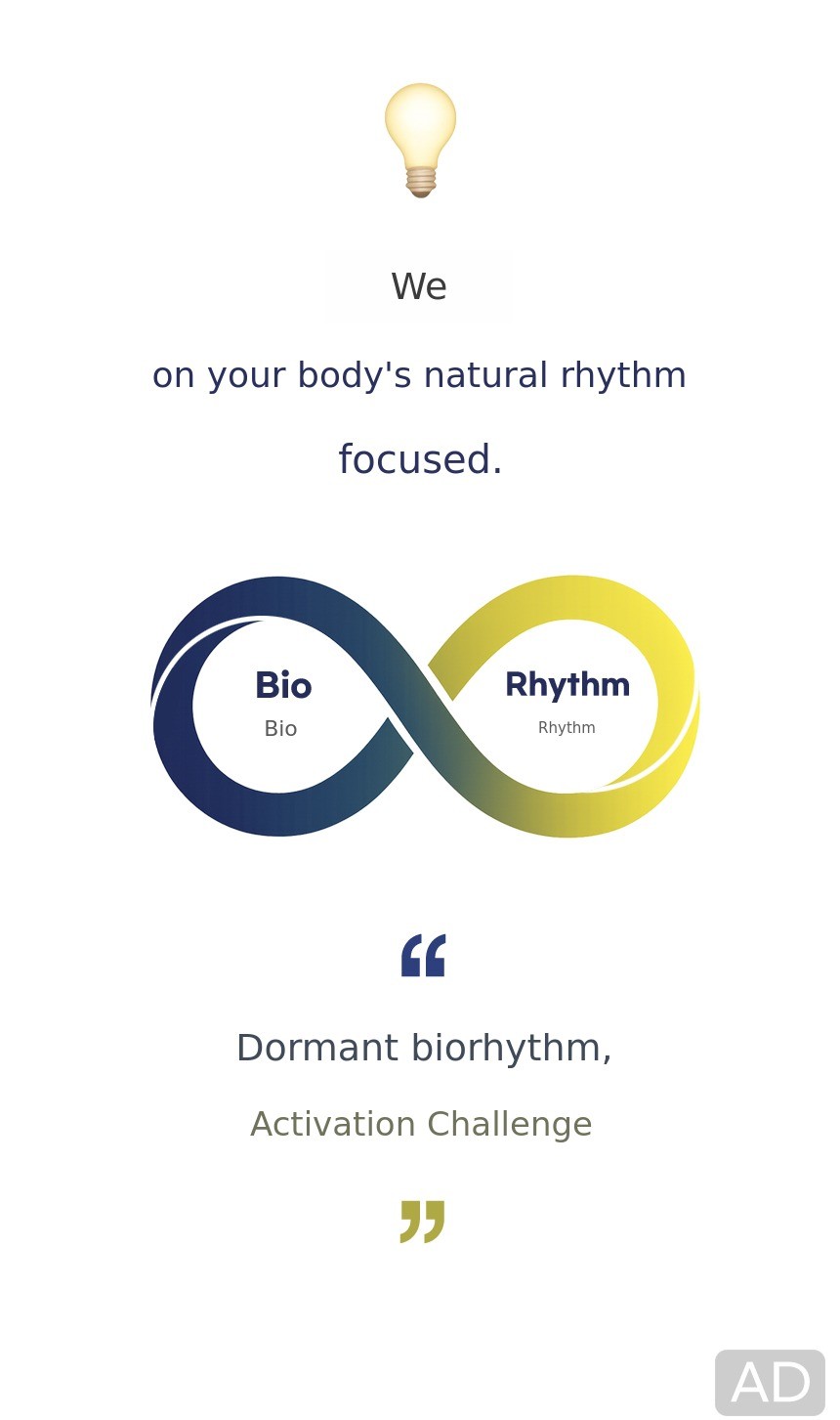 We

on your body's natural rhythm

focused.

Bio
Bio

Rhythm
Rhythm

“

Dormant biorhythm,

Activation Challenge

”

AD